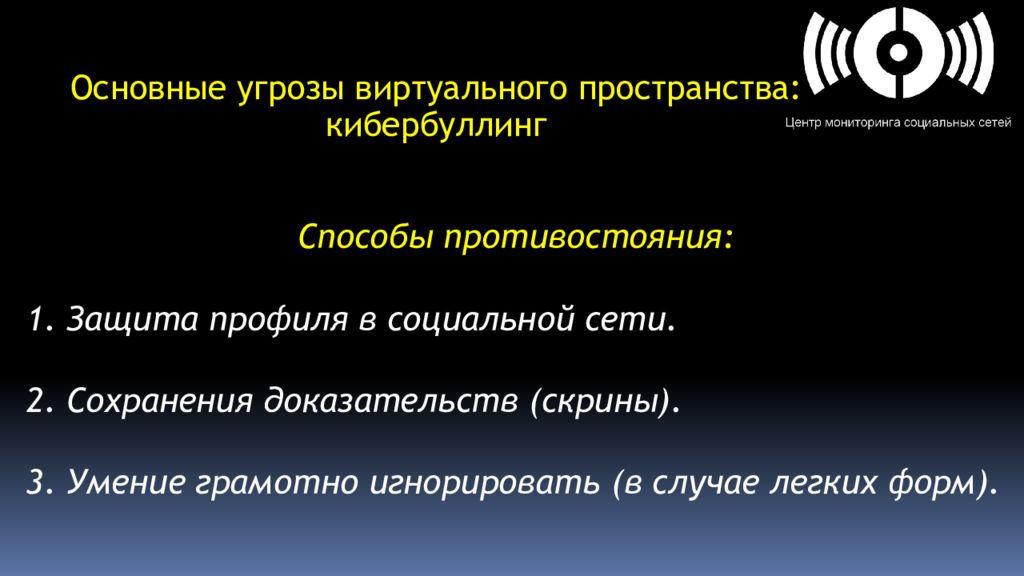 Основные угрозы виртуального пространства: кибербуллинг

Центр мониторинга социальных сетей

Способы противостояния:

1. Защита профиля в социальной сети.

2. Сохранения доказательств (скрины).

3. Умение грамотно игнорировать (в случае легких форм).